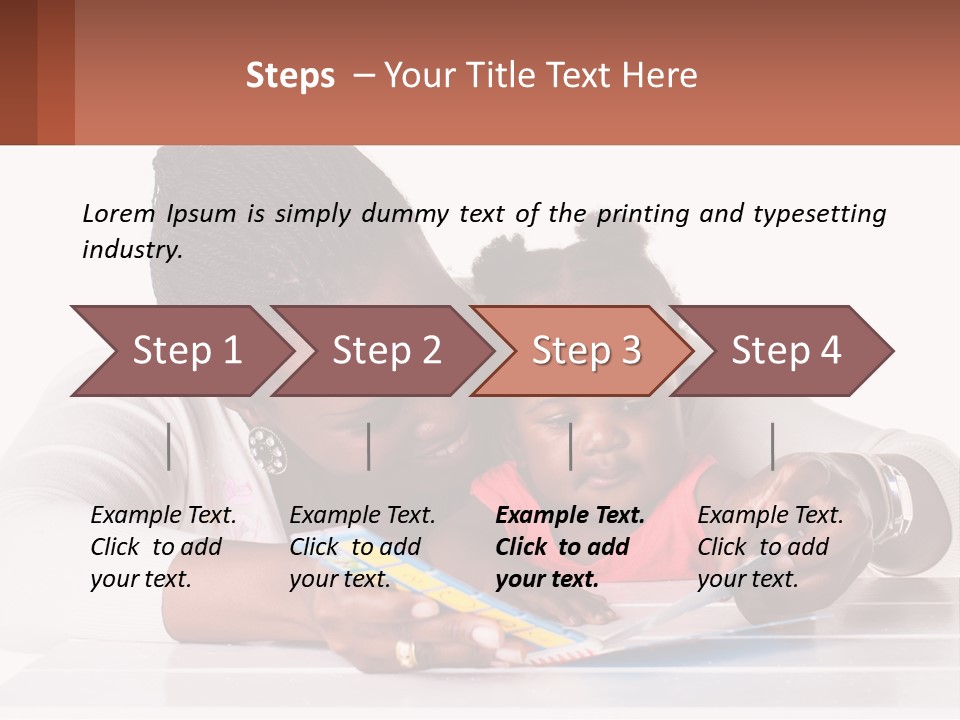 Steps – Your Title Text Here

Lorem Ipsum is simply dummy text of the printing and typesetting industry.

Step 1

Step 2

Step 3

Step 4

Example Text. Click to add your text.

Example Text. Click to add your text.

Example Text. Click to add your text.

Example Text. Click to add your text.